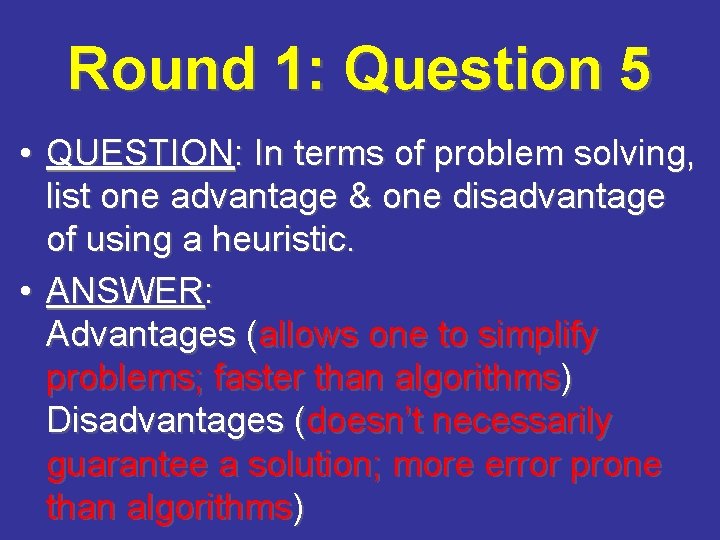 Round 1: Question 5

• QUESTION: In terms of problem solving, list one advantage & one disadvantage of using a heuristic.

• ANSWER:
Advantages (allows one to simplify problems; faster than algorithms)
Disadvantages (doesn't necessarily guarantee a solution; more error prone than algorithms)